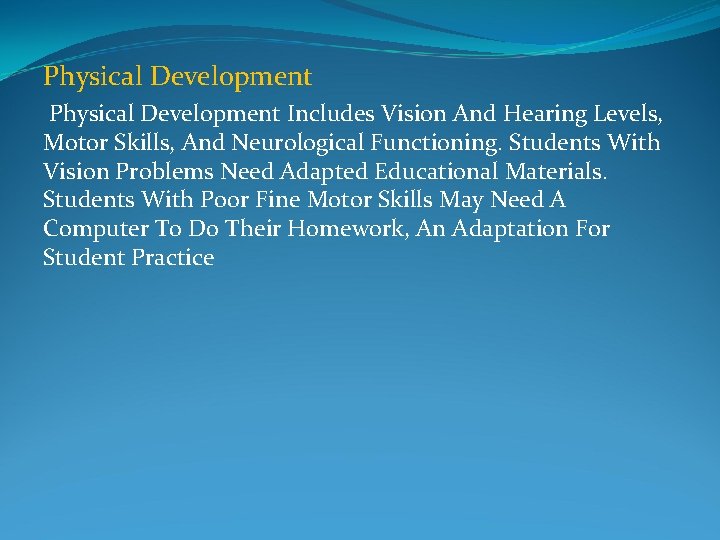 Physical Development

Physical Development Includes Vision And Hearing Levels, Motor Skills, And Neurological Functioning. Students With Vision Problems Need Adapted Educational Materials. Students With Poor Fine Motor Skills May Need A Computer To Do Their Homework, An Adaptation For Student Practice